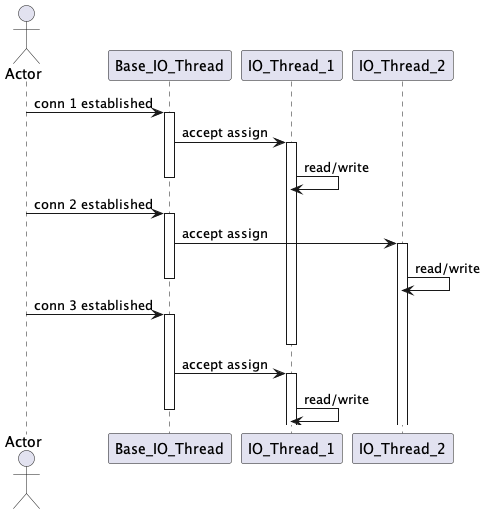 Actor

Base_IO_Thread

IO_Thread_1

IO_Thread_2

conn 1 established

accept assign

read/write

conn 2 established

accept assign

read/write

conn 3 established

accept assign

read/write

Actor

Base_IO_Thread

IO_Thread_1

IO_Thread_2